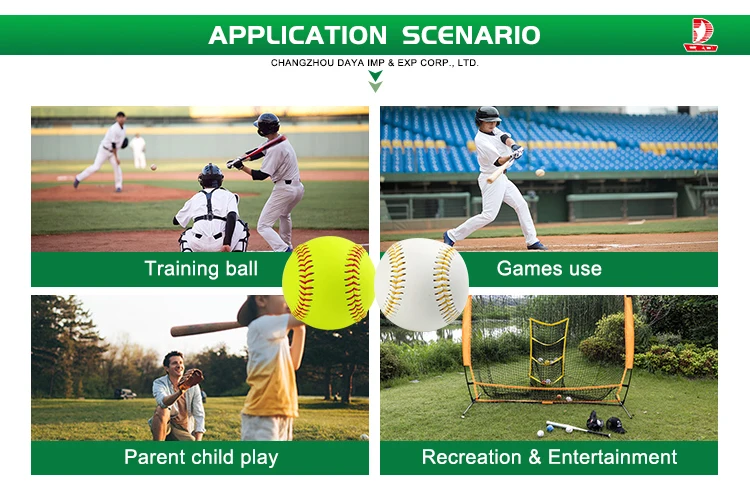 APPLICATION SCENARIO

CHANGZHOU DAYA IMP & EXP CORP., LTD.

Training ball

Games use

Parent child play

Recreation & Entertainment